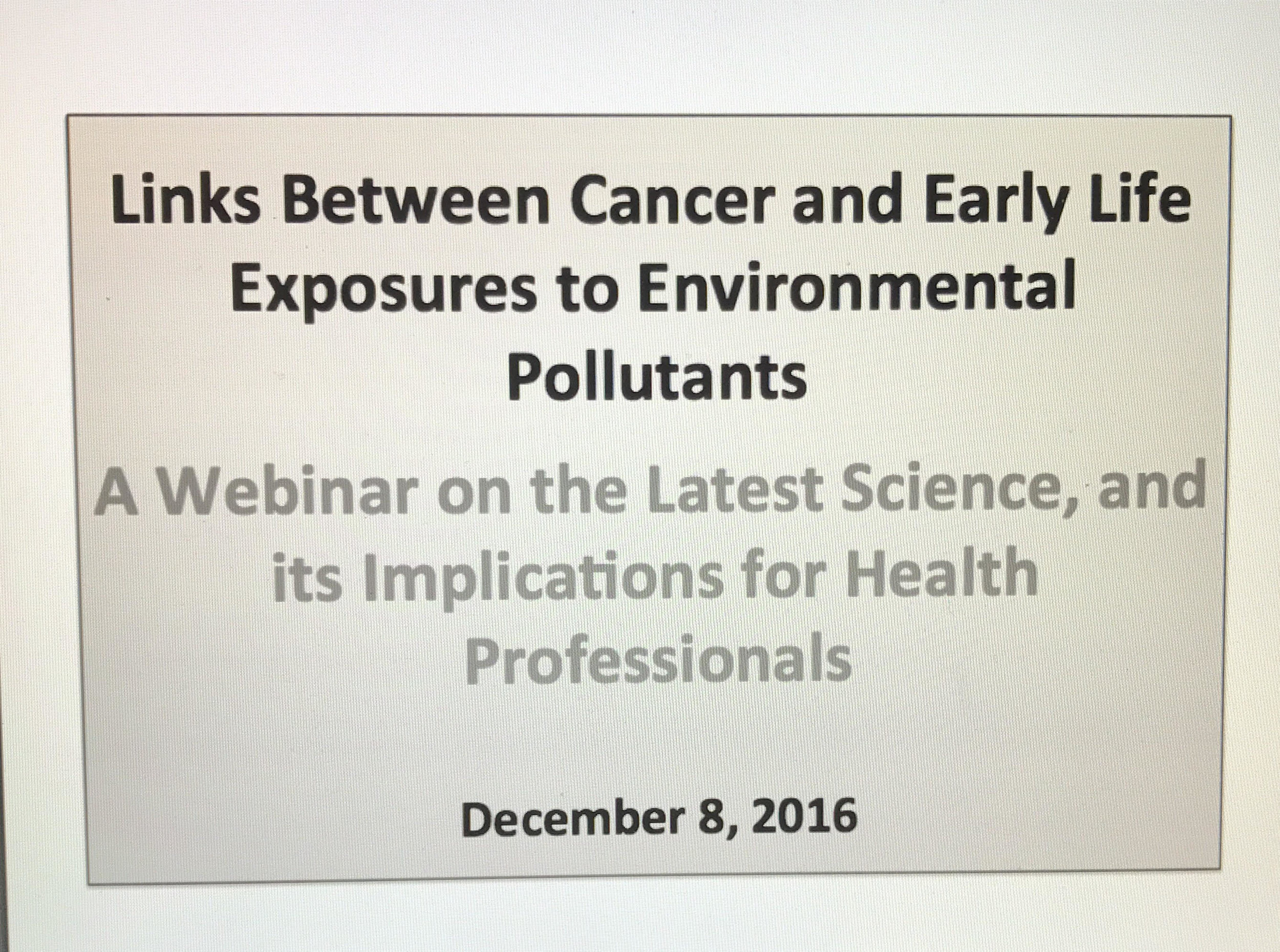 Links Between Cancer and Early Life Exposures to Environmental Pollutants

A Webinar on the Latest Science, and its Implications for Health Professionals

December 8, 2016